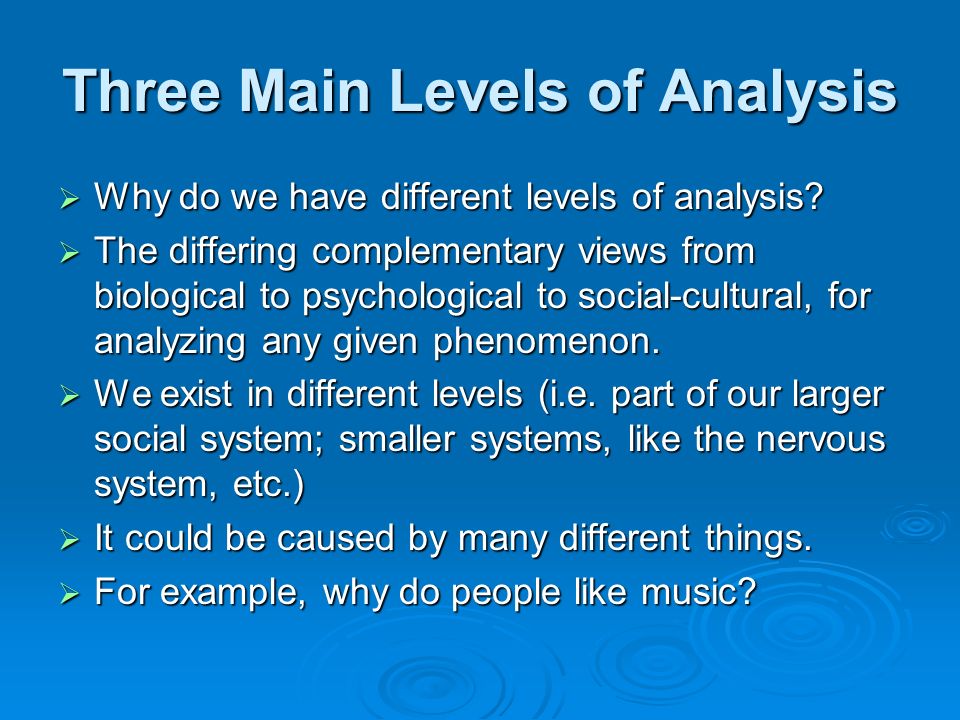 Three Main Levels of Analysis

➢ Why do we have different levels of analysis?

➢ The differing complementary views from biological to psychological to social-cultural, for analyzing any given phenomenon.

➢ We exist in different levels (i.e. part of our larger social system; smaller systems, like the nervous system, etc.)

➢ It could be caused by many different things.

➢ For example, why do people like music?